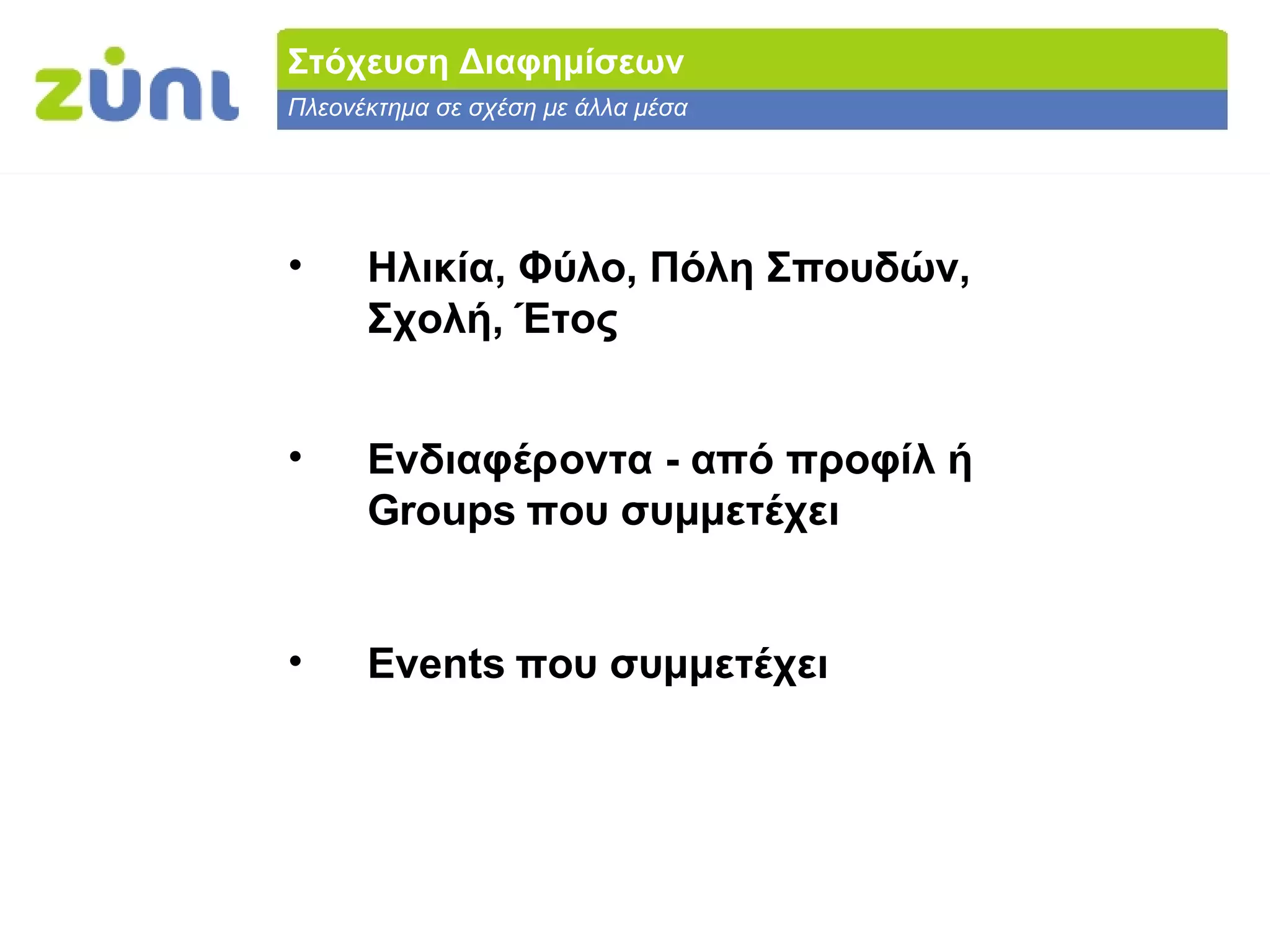 zuni

Στόχευση Διαφημίσεων

Πλεονέκτημα σε σχέση με άλλα μέσα

• Ηλικία, Φύλο, Πόλη Σπουδών, Σχολή, Έτος

• Ενδιαφέροντα - από προφίλ ή Groups που συμμετέχει

• Events που συμμετέχει